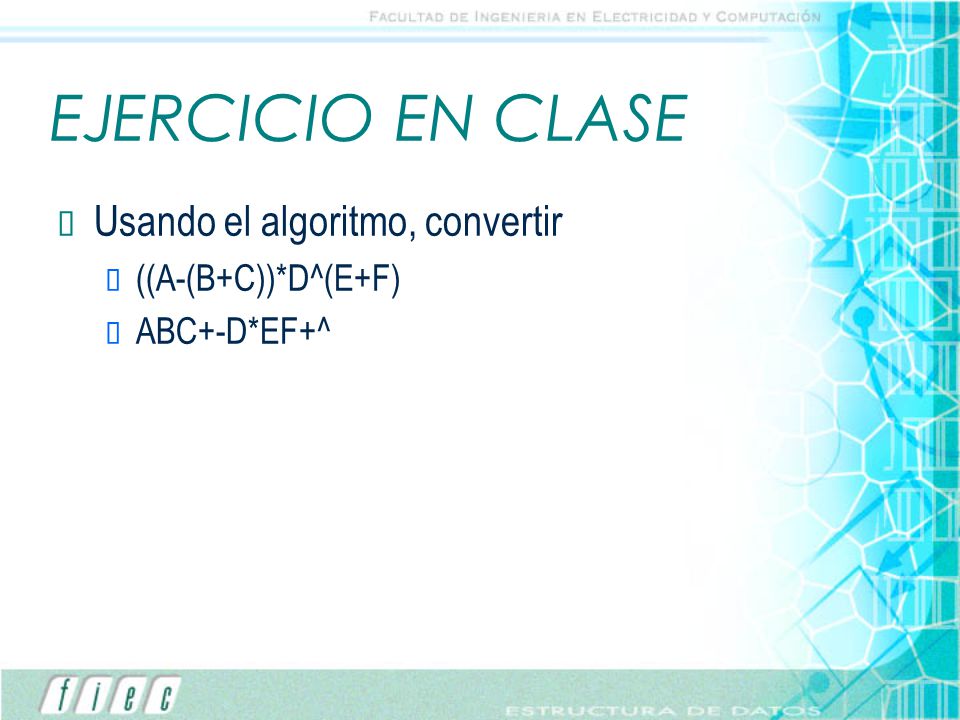 FACULTAD DE INGENIERIA EN ELECTRICIDAD Y COMPUTACIÓN

EJERCICIO EN CLASE

Usando el algoritmo, convertir

((A-(B+C))*D^(E+F)

ABC+-D*EF+^

fiec

ESTRUCTURA DE DATOS